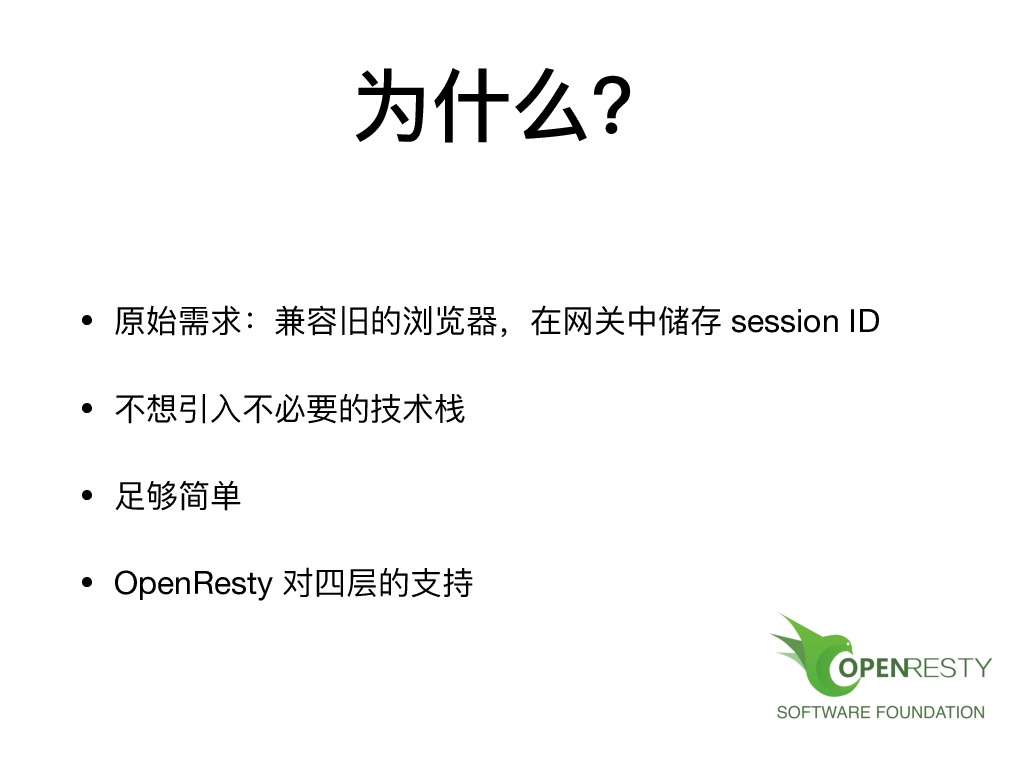 为什么?

• 原始需求：兼容旧的浏览器，在网关中储存 session ID

• 不想引入不必要的技术栈

• 足够简单

• OpenResty 对四层的支持

OPENRESTY
SOFTWARE FOUNDATION